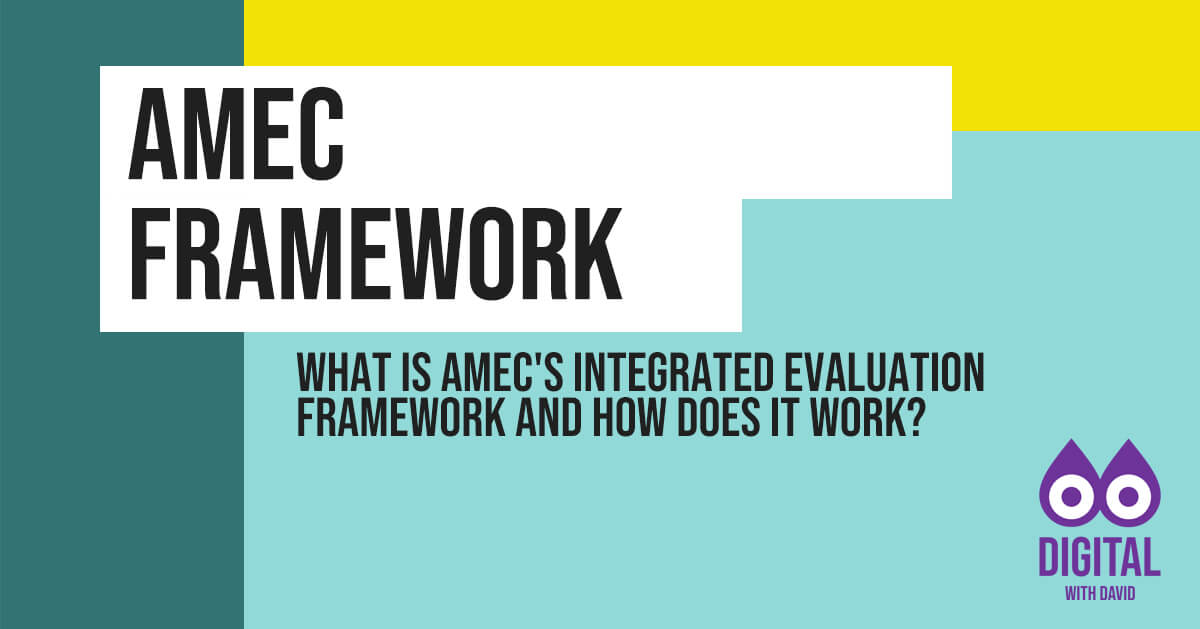 AMEC FRAMEWORK

WHAT IS AMEC'S INTEGRATED EVALUATION FRAMEWORK AND HOW DOES IT WORK?

DIGITAL
WITH DAVID